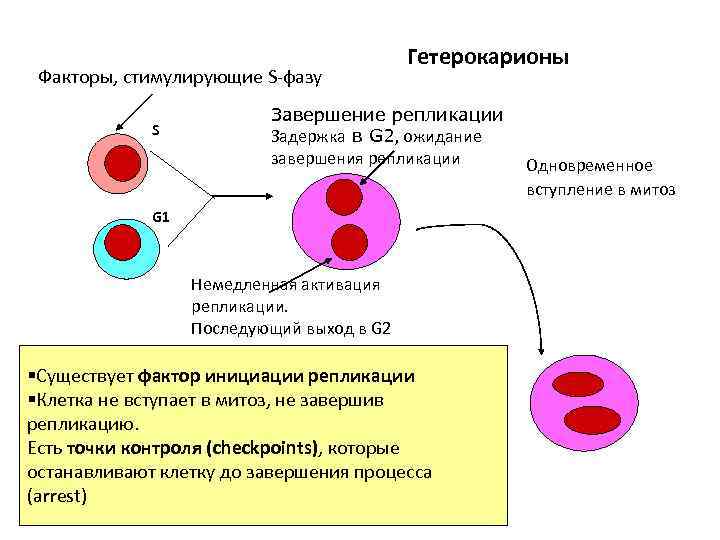 Гетерокарионы

Факторы, стимулирующие S-фазу

S

G1

Завершение репликации
Задержка в G2, ожидание завершения репликации

Одновременное вступление в митоз

Немедленная активация репликации.
Последующий выход в G2

▪Существует фактор инициации репликации
▪Клетка не вступает в митоз, не завершив репликацию.
Есть точки контроля (checkpoints), которые останавливают клетку до завершения процесса (arrest)